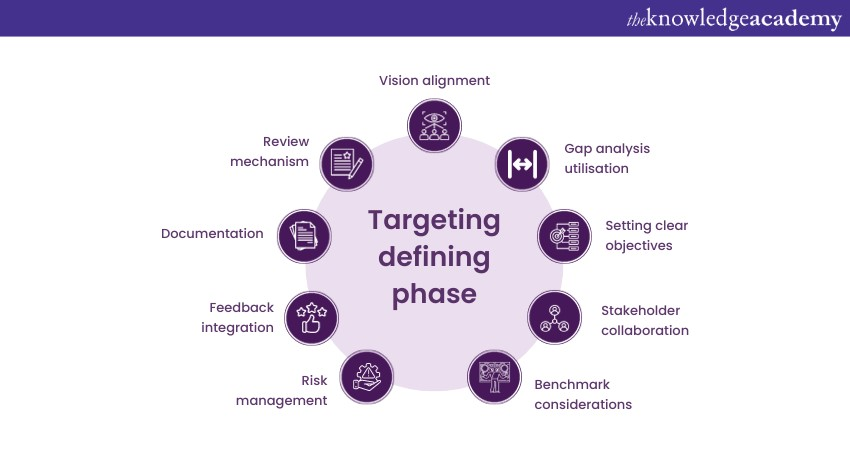 theknowledgeacademy

Targeting defining phase

Vision alignment

Gap analysis utilisation

Setting clear objectives

Stakeholder collaboration

Benchmark considerations

Risk management

Feedback integration

Documentation

Review mechanism